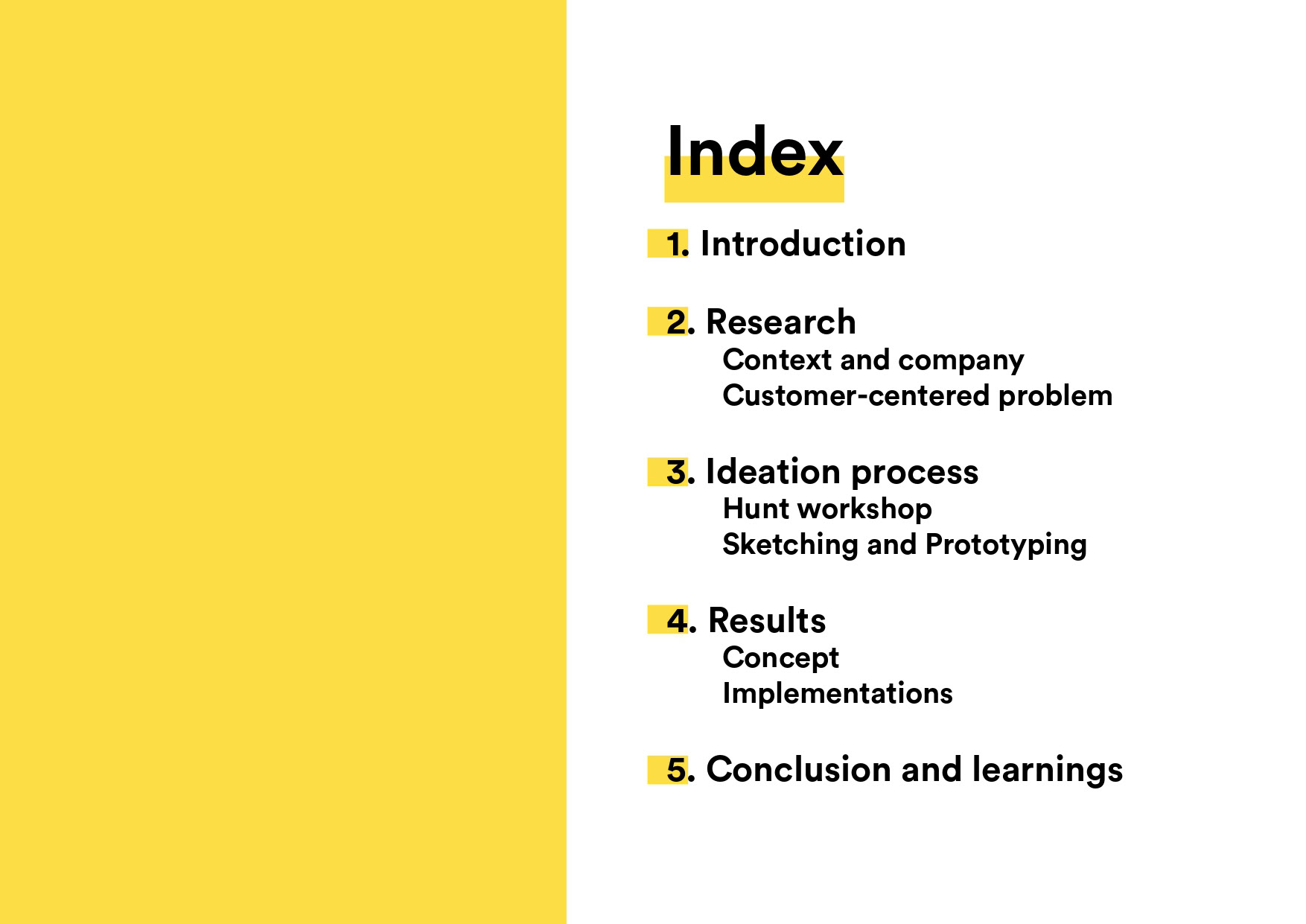 Index

1. Introduction

2. Research
Context and company
Customer-centered problem

3. Ideation process
Hunt workshop
Sketching and Prototyping

4. Results
Concept
Implementations

5. Conclusion and learnings